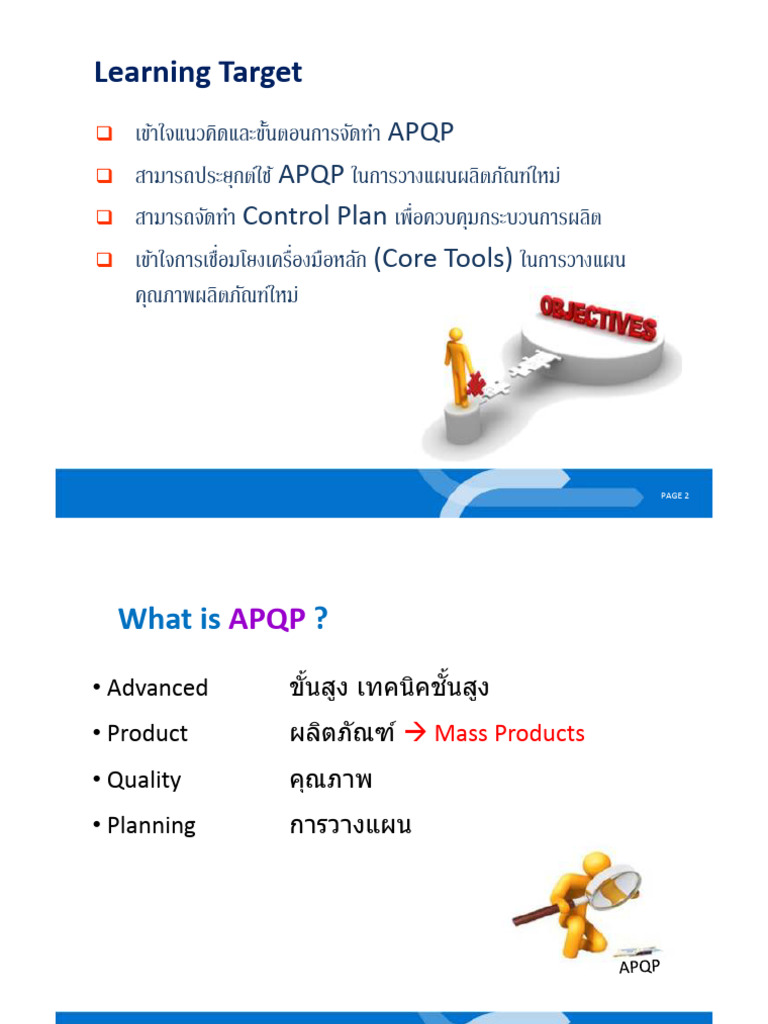 Learning Target

❑ เข้าใจแนวคิดและขั้นตอนการจัดทำ APQP
❑ สามารถประยุกต์ใช้ APQP ในการวางแผนผลิตภัณฑ์ใหม่
❑ สามารถจัดทำ Control Plan เพื่อควบคุมกระบวนการผลิต
❑ เข้าใจการเชื่อมโยงเครื่องมือหลัก (Core Tools) ในการวางแผนคุณภาพผลิตภัณฑ์ใหม่

OBJECTIVES

PAGE 2

What is APQP ?

• Advanced ขั้นสูง เทคนิคชั้นสูง
• Product ผลิตภัณฑ์ → Mass Products
• Quality คุณภาพ
• Planning การวางแผน

APQP